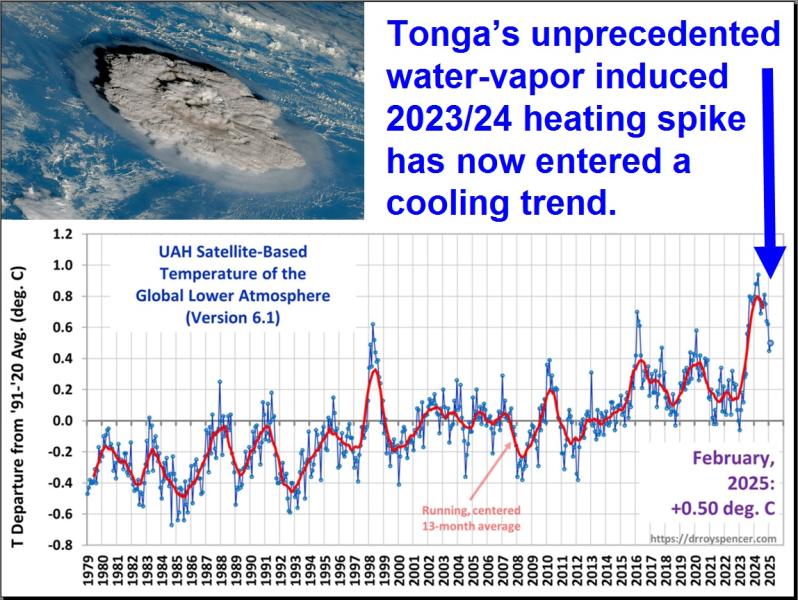 Tonga's unprecedented water-vapor induced 2023/24 heating spike has now entered a cooling trend.

UAH Satellite-Based Temperature of the Global Lower Atmosphere (Version 6.1)

T Departure from '91-'20 Avg. (deg. C)

1.2
1.0
0.8
0.6
0.4
0.2
0.0
-0.2
-0.4
-0.6
-0.8

Running, centered 13-month average

February, 2025: +0.50 deg. C

https://drroyspencer.com

1979 1980 1981 1982 1983 1984 1985 1986 1987 1988 1989 1990 1991 1992 1993 1994 1995 1996 1997 1998 1999 2000 2001 2002 2003 2004 2005 2006 2007 2008 2009 2010 2011 2012 2013 2014 2015 2016 2017 2018 2019 2020 2021 2022 2023 2024 2025